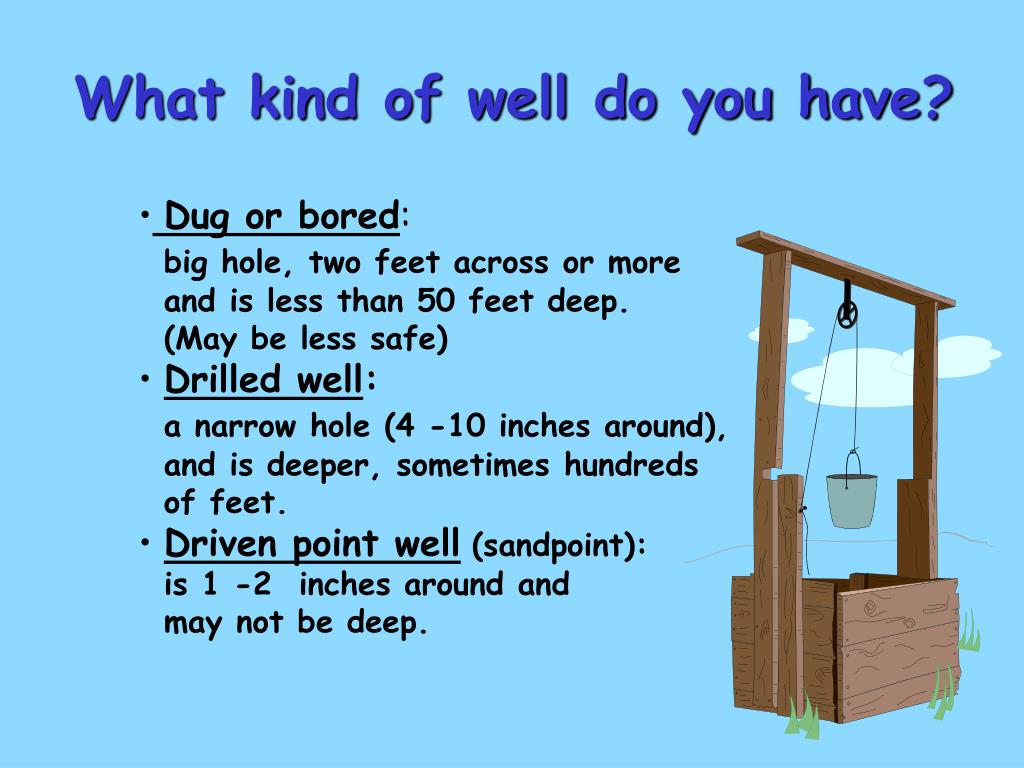 What kind of well do you have?

• Dug or bored:
big hole, two feet across or more and is less than 50 feet deep.
(May be less safe)

• Drilled well:
a narrow hole (4 -10 inches around), and is deeper, sometimes hundreds of feet.

• Driven point well (sandpoint):
is 1 -2 inches around and may not be deep.